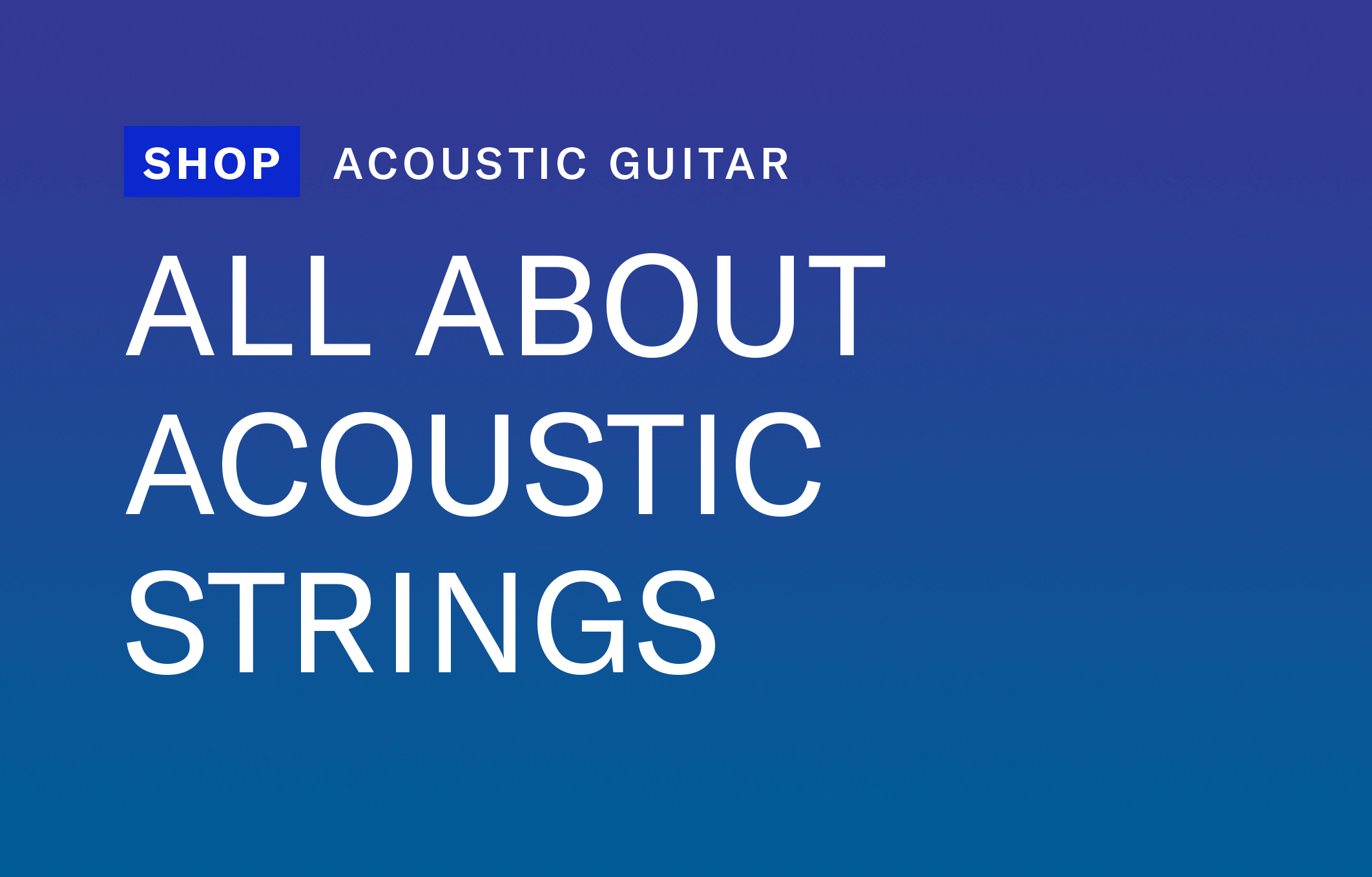 SHOP ACOUSTIC GUITAR

ALL ABOUT ACOUSTIC STRINGS